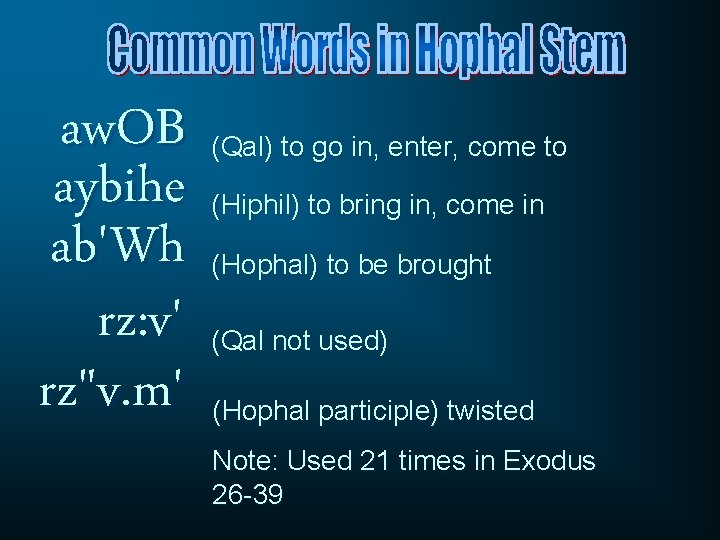 Common Words in Hophal Stem

awOB (Qal) to go in, enter, come to

aybihe (Hiphil) to bring in, come in

ab'Wh (Hophal) to be brought

rz:v' (Qal not used)

rz"v.m' (Hophal participle) twisted

Note: Used 21 times in Exodus 26-39